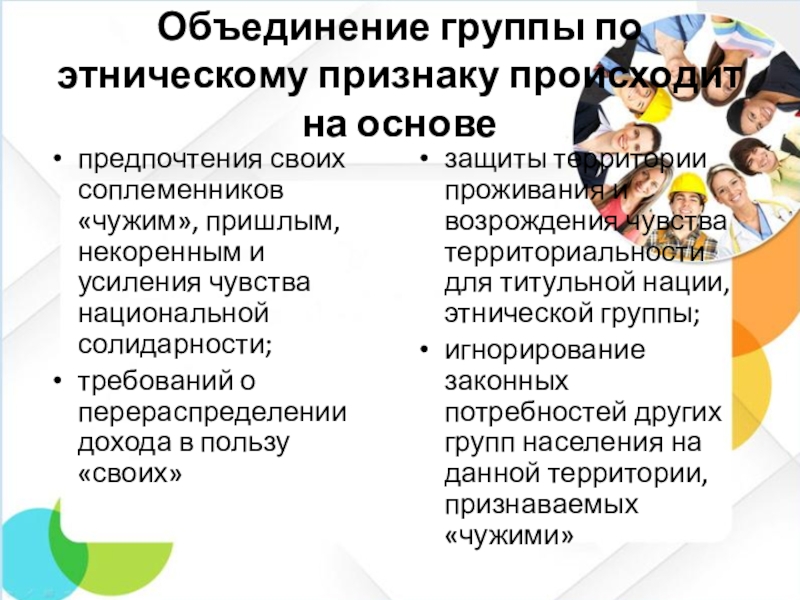 Объединение группы по этническому признаку происходит на основе

• предпочтения своих соплеменников «чужим», пришлым, некоренным и усиления чувства национальной солидарности;
• требований о перераспределении дохода в пользу «своих»

• защиты территории проживания и возрождения чувства территориальности для титульной нации, этнической группы;
• игнорирование законных потребностей других групп населения на данной территории, признаваемых «чужими»